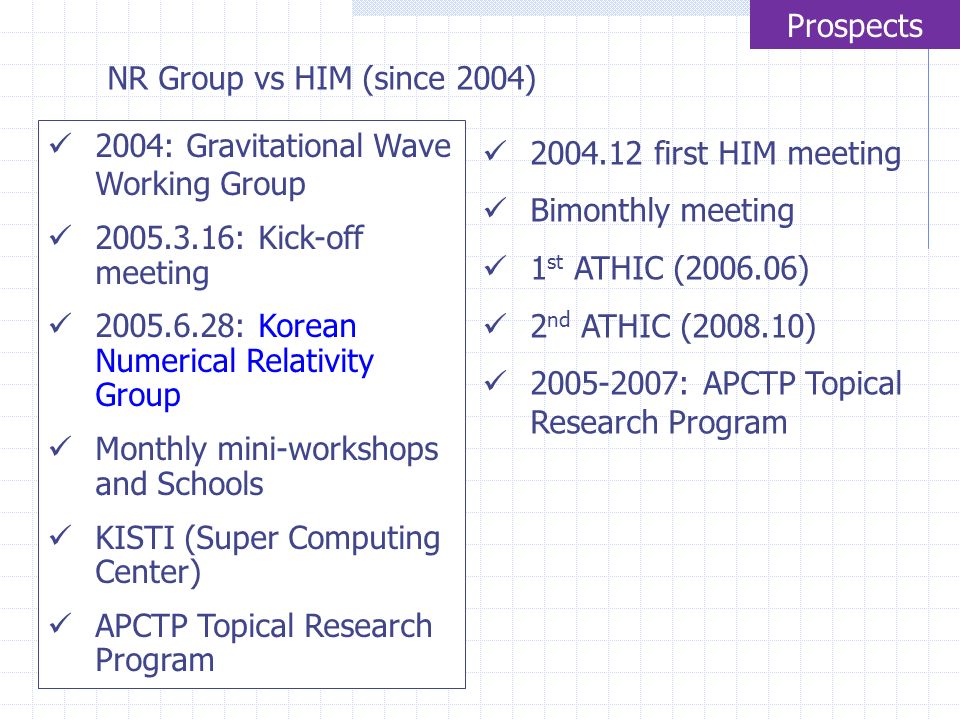 Prospects

NR Group vs HIM (since 2004)

✓ 2004: Gravitational Wave Working Group
✓ 2005.3.16: Kick-off meeting
✓ 2005.6.28: Korean Numerical Relativity Group
✓ Monthly mini-workshops and Schools
✓ KISTI (Super Computing Center)
✓ APCTP Topical Research Program

✓ 2004.12 first HIM meeting
✓ Bimonthly meeting
✓ 1$^{st}$ ATHIC (2006.06)
✓ 2$^{nd}$ ATHIC (2008.10)
✓ 2005-2007: APCTP Topical Research Program